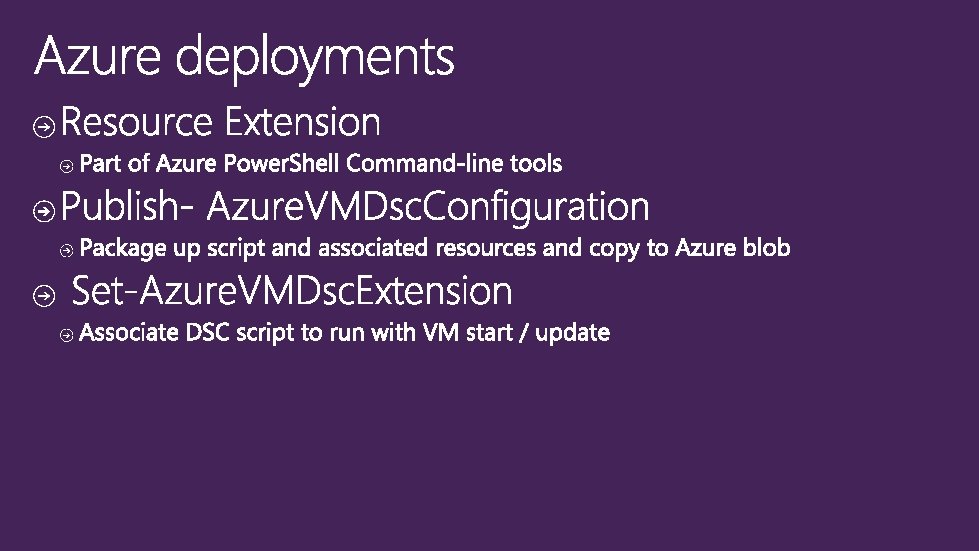 Azure deployments

Resource Extension

Part of Azure PowerShell Command-line tools

Publish- AzureVMDscConfiguration

Package up script and associated resources and copy to Azure blob

Set-AzureVMDscExtension

Associate DSC script to run with VM start / update